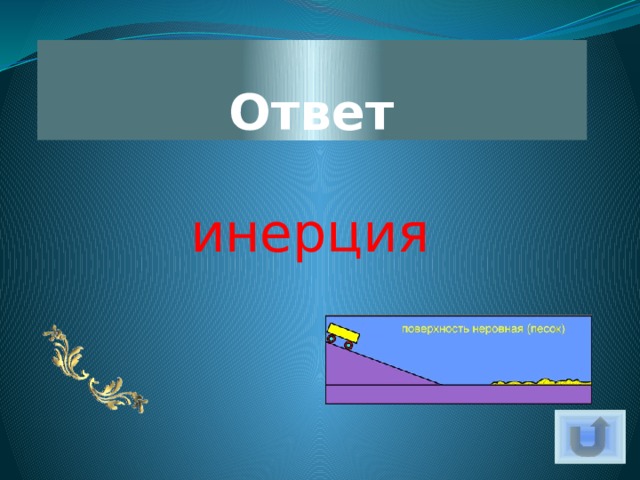 Ответ

инерция

поверхность неровная (песок)